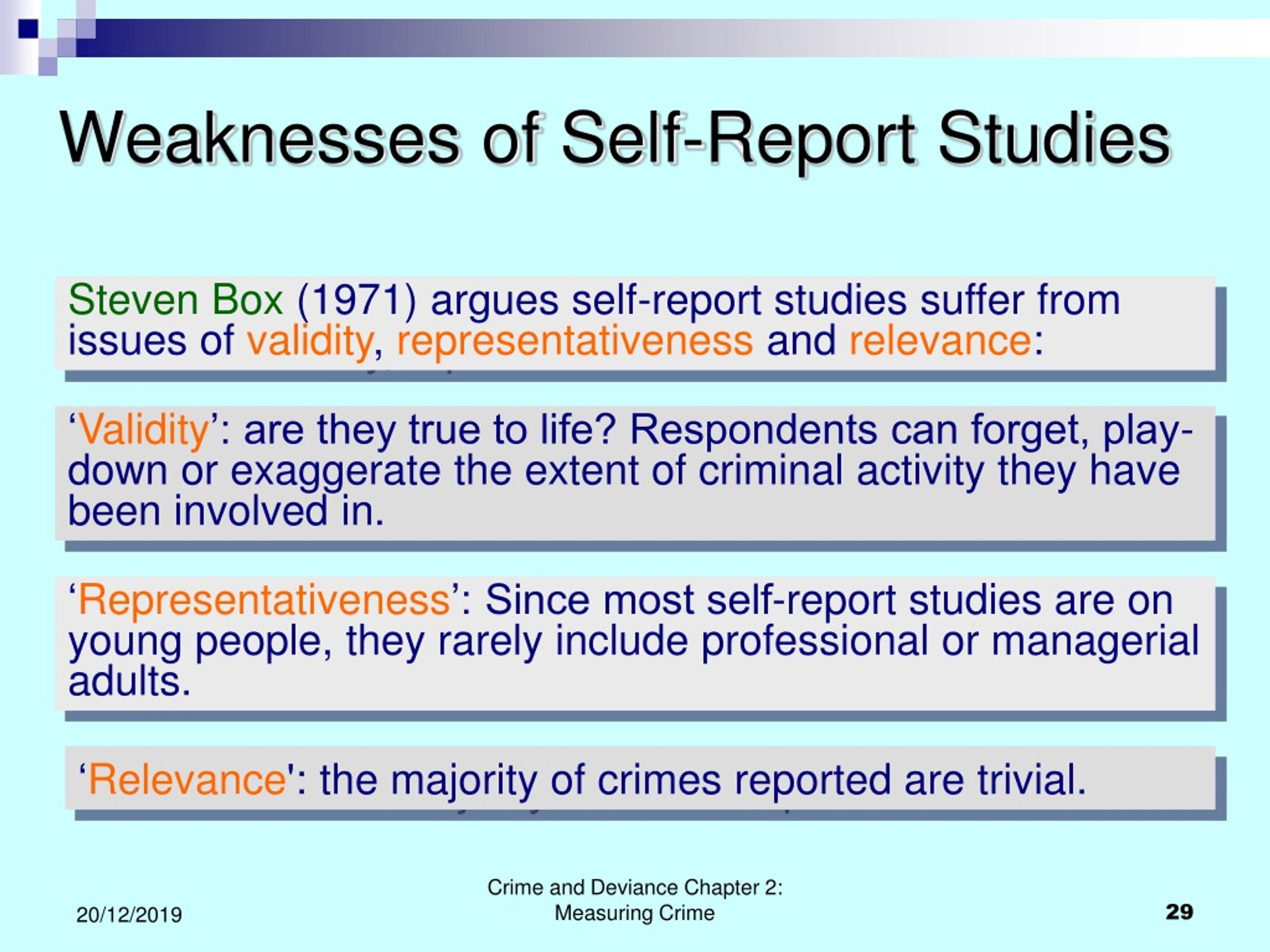 Weaknesses of Self-Report Studies

Steven Box (1971) argues self-report studies suffer from issues of validity, representativeness and relevance:

‘Validity’: are they true to life? Respondents can forget, play-down or exaggerate the extent of criminal activity they have been involved in.

‘Representativeness’: Since most self-report studies are on young people, they rarely include professional or managerial adults.

‘Relevance': the majority of crimes reported are trivial.

20/12/2019

Crime and Deviance Chapter 2: Measuring Crime

29